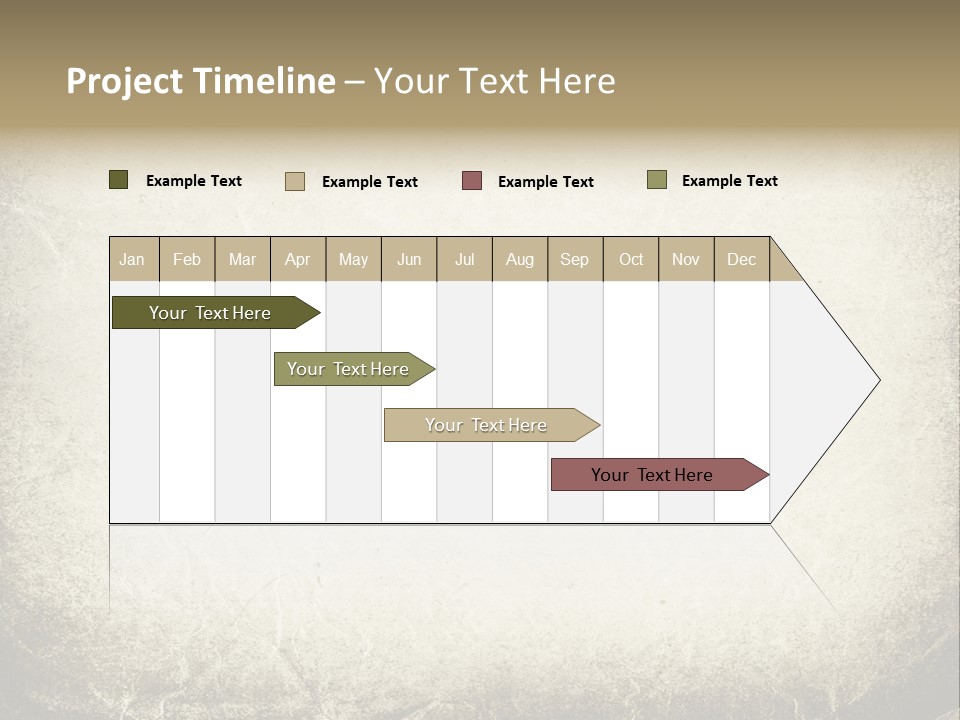 Project Timeline – Your Text Here

Example Text
Example Text
Example Text
Example Text

| Jan | Feb | Mar | Apr | May | Jun | Jul | Aug | Sep | Oct | Nov | Dec |
|---|---|---|---|---|---|---|---|---|---|---|---|

Your Text Here
Your Text Here
Your Text Here
Your Text Here